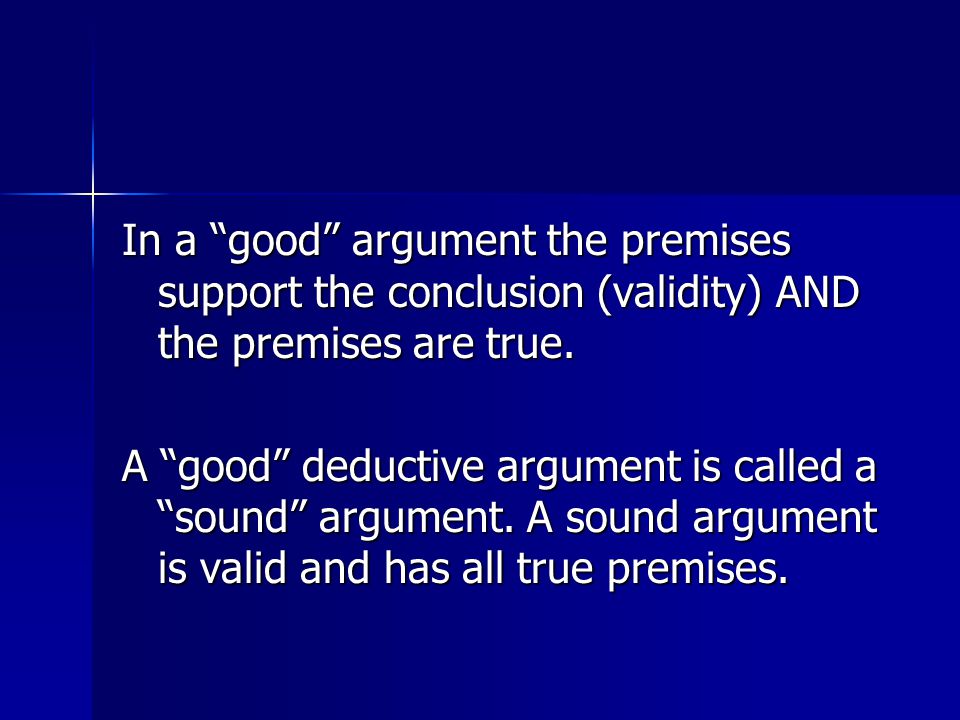 In a “good” argument the premises support the conclusion (validity) AND the premises are true.

A “good” deductive argument is called a “sound” argument. A sound argument is valid and has all true premises.